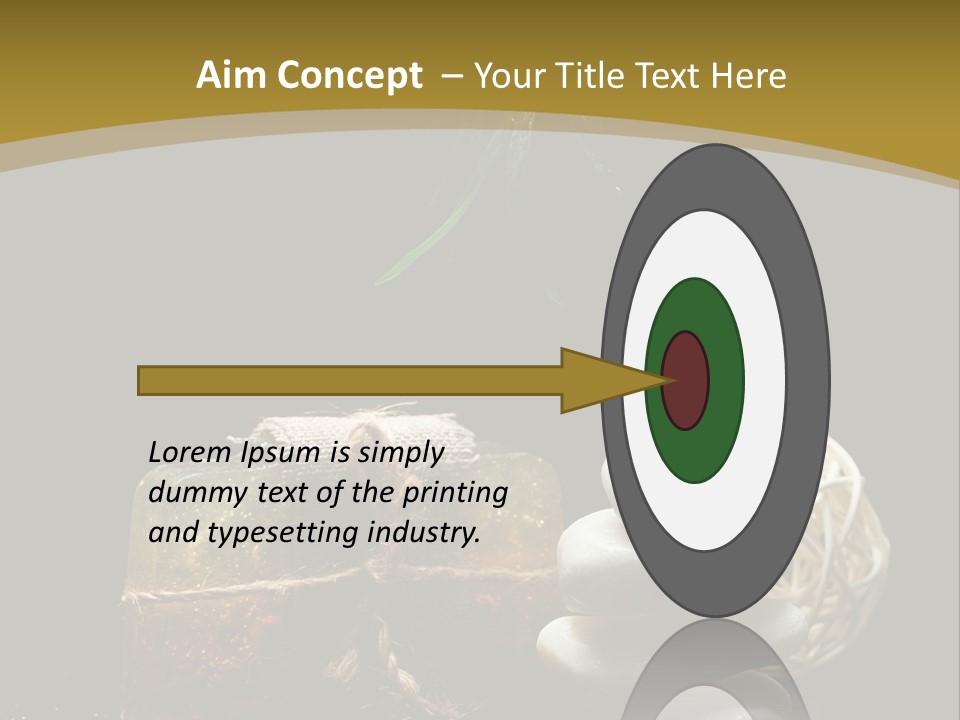 Aim Concept – Your Title Text Here

Lorem Ipsum is simply dummy text of the printing and typesetting industry.